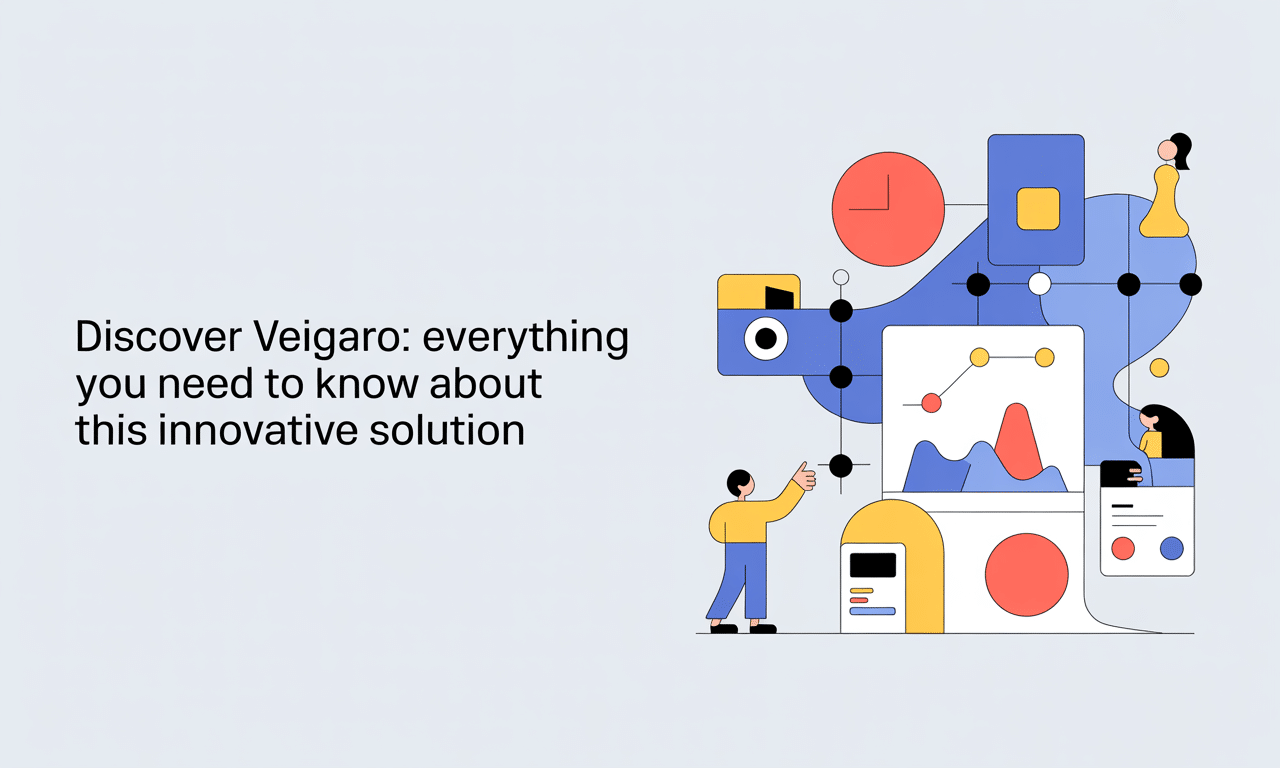 Discover Veigaro: everything you need to know about this innovative solution